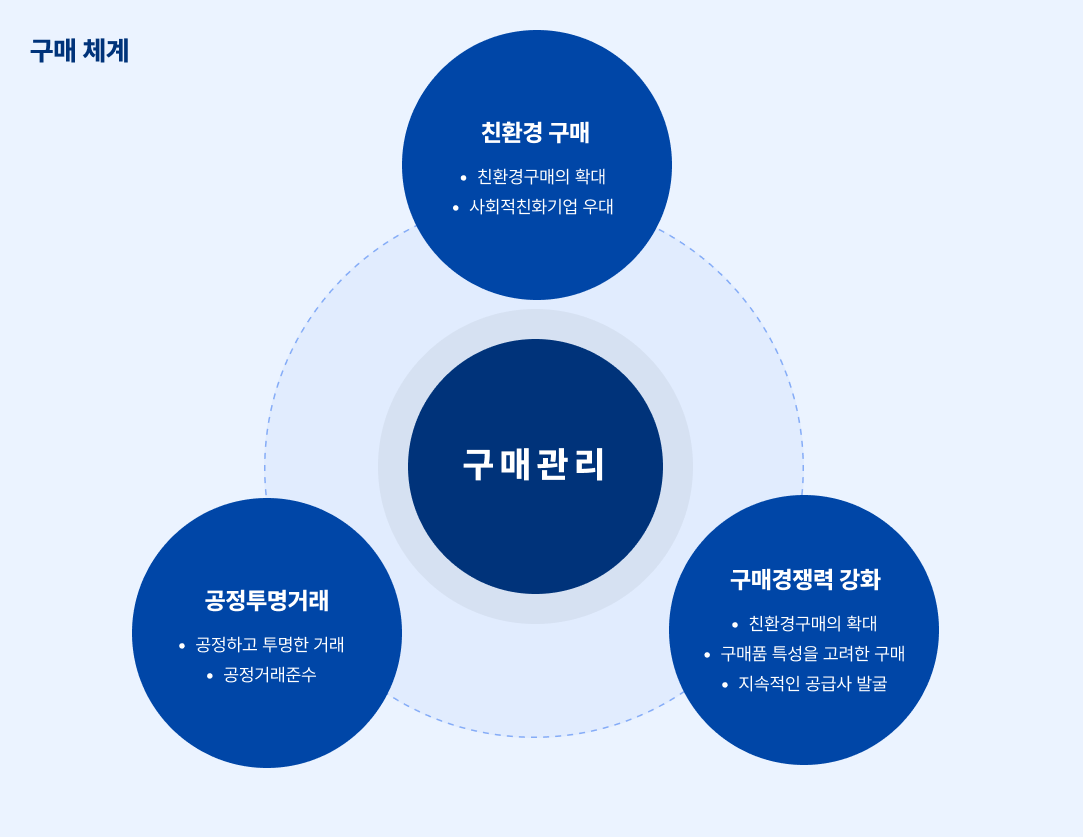 구매 체계

친환경 구매
• 친환경구매의 확대
• 사회적친화기업 우대

구매관리

공정투명거래
• 공정하고 투명한 거래
• 공정거래준수

구매경쟁력 강화
• 친환경구매의 확대
• 구매품 특성을 고려한 구매
• 지속적인 공급사 발굴